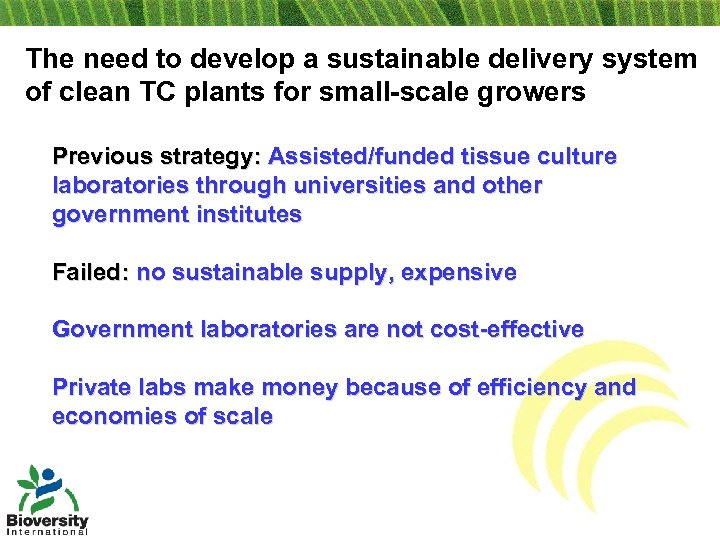 The need to develop a sustainable delivery system of clean TC plants for small-scale growers

Previous strategy: Assisted/funded tissue culture laboratories through universities and other government institutes

Failed: no sustainable supply, expensive

Government laboratories are not cost-effective

Private labs make money because of efficiency and economies of scale

Bioversity
International